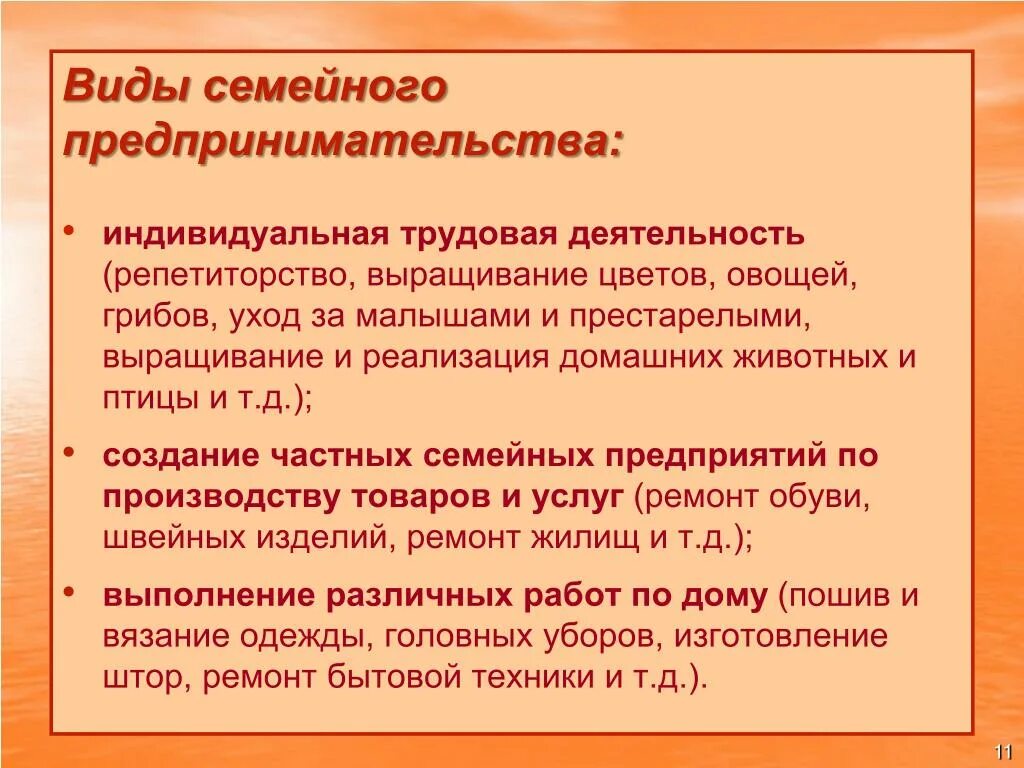 Виды семейного предпринимательства:

• индивидуальная трудовая деятельность (репетиторство, выращивание цветов, овощей, грибов, уход за малышами и престарелыми, выращивание и реализация домашних животных и птицы и т.д.);

• создание частных семейных предприятий по производству товаров и услуг (ремонт обуви, швейных изделий, ремонт жилищ и т.д.);

• выполнение различных работ по дому (пошив и вязание одежды, головных уборов, изготовление штор, ремонт бытовой техники и т.д.).

11